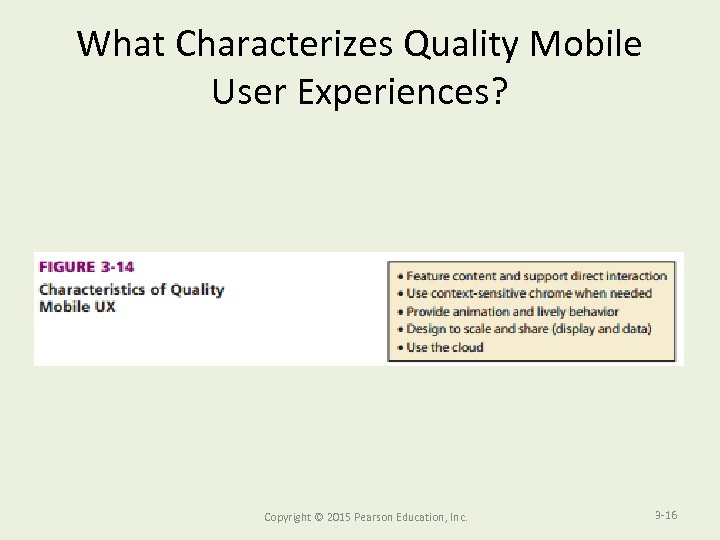 What Characterizes Quality Mobile User Experiences?

FIGURE 3-14
Characteristics of Quality Mobile UX

• Feature content and support direct interaction
• Use context-sensitive chrome when needed
• Provide animation and lively behavior
• Design to scale and share (display and data)
• Use the cloud

Copyright © 2015 Pearson Education, Inc.

3-16